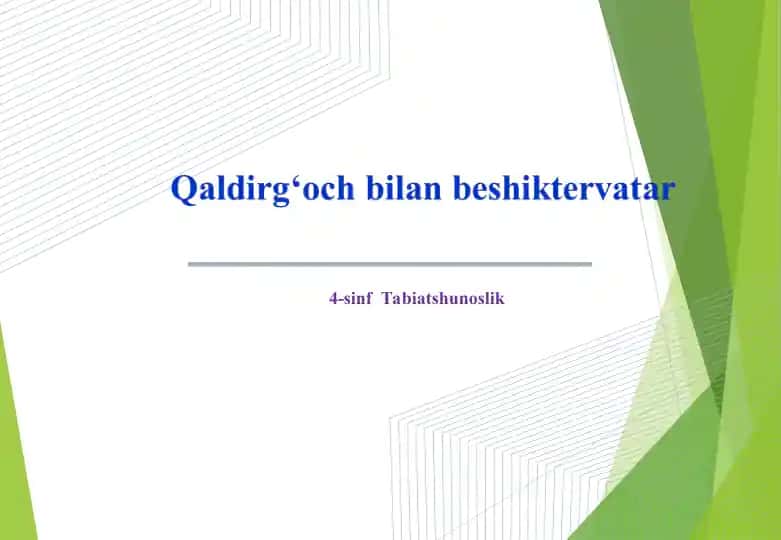 Qaldirg‘och bilan beshiktervatar

4-sinf Tabiatshunoslik